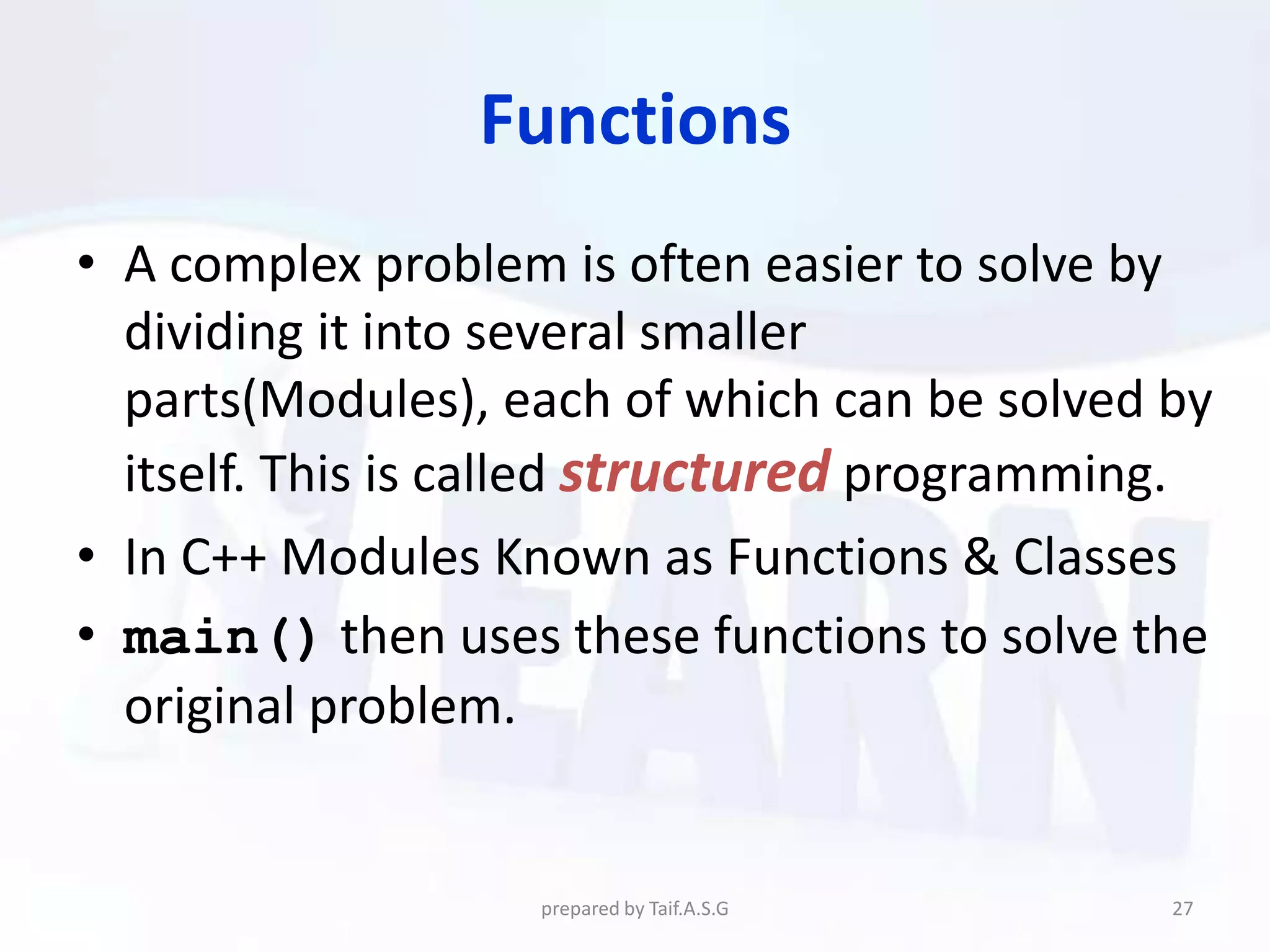 Functions

• A complex problem is often easier to solve by dividing it into several smaller parts(Modules), each of which can be solved by itself. This is called structured programming.

• In C++ Modules Known as Functions & Classes

• main() then uses these functions to solve the original problem.

prepared by Taif.A.S.G

27